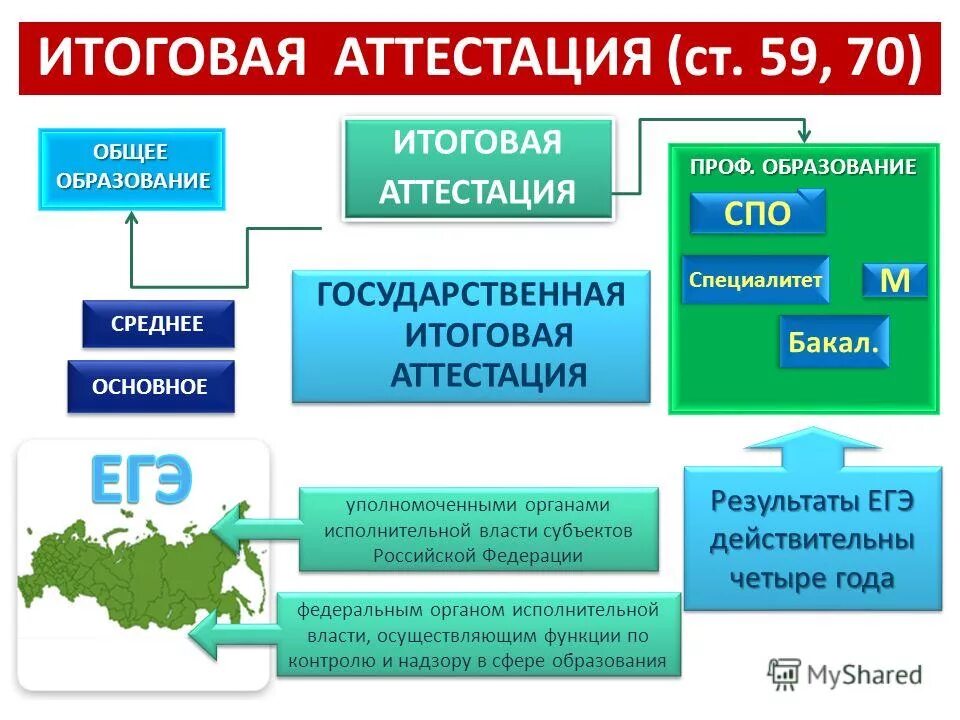 ИТОГОВАЯ АТТЕСТАЦИЯ (ст. 59, 70)

ОБЩЕЕ ОБРАЗОВАНИЕ

ИТОГОВАЯ АТТЕСТАЦИЯ

ПРОФ. ОБРАЗОВАНИЕ

СПО

Специалитет

М

Бакал.

СРЕДНЕЕ

ОСНОВНОЕ

ГОСУДАРСТВЕННАЯ ИТОГОВАЯ АТТЕСТАЦИЯ

ЕГЭ

уполномоченными органами исполнительной власти субъектов Российской Федерации

федеральным органом исполнительной власти, осуществляющим функции по контролю и надзору в сфере образования

Результаты ЕГЭ действительны четыре года

MyShared